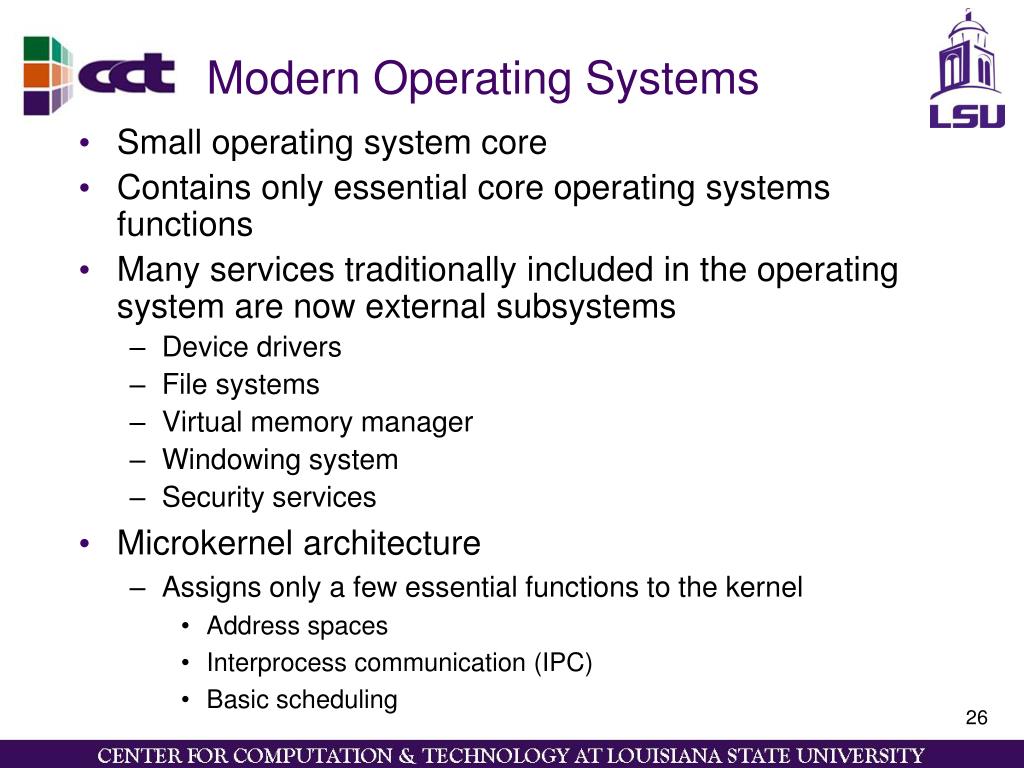 cct

Modern Operating Systems

LSU

• Small operating system core
• Contains only essential core operating systems functions
• Many services traditionally included in the operating system are now external subsystems
– Device drivers
– File systems
– Virtual memory manager
– Windowing system
– Security services
• Microkernel architecture
– Assigns only a few essential functions to the kernel
• Address spaces
• Interprocess communication (IPC)
• Basic scheduling

26

CENTER FOR COMPUTATION & TECHNOLOGY AT LOUISIANA STATE UNIVERSITY